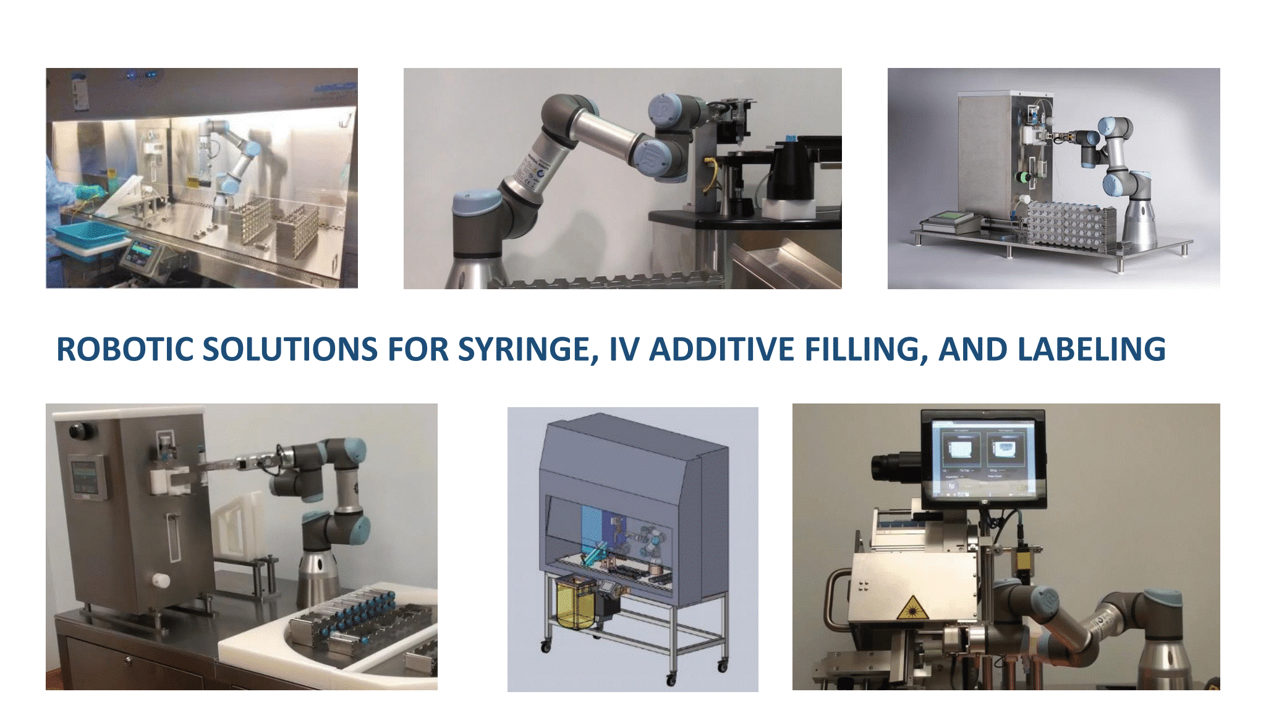 ROBOTIC SOLUTIONS FOR SYRINGE, IV ADDITIVE FILLING, AND LABELING